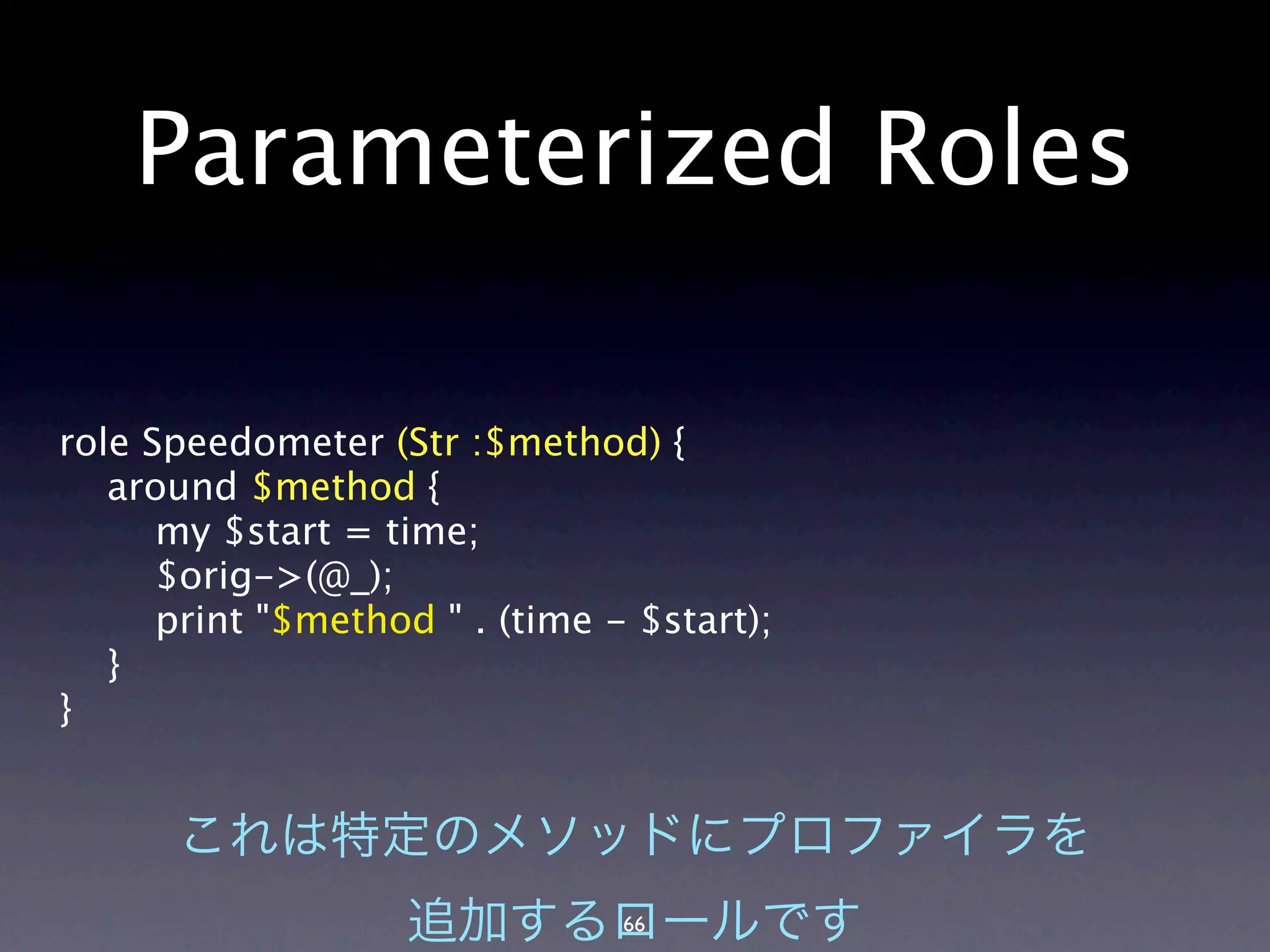 Parameterized Roles

role Speedometer (Str :$method) {
    around $method {
        my $start = time;
        $orig->(@_);
        print "$method " . (time - $start);
    }
}

これは特定のメソッドにプロファイラを追加するロールです

66